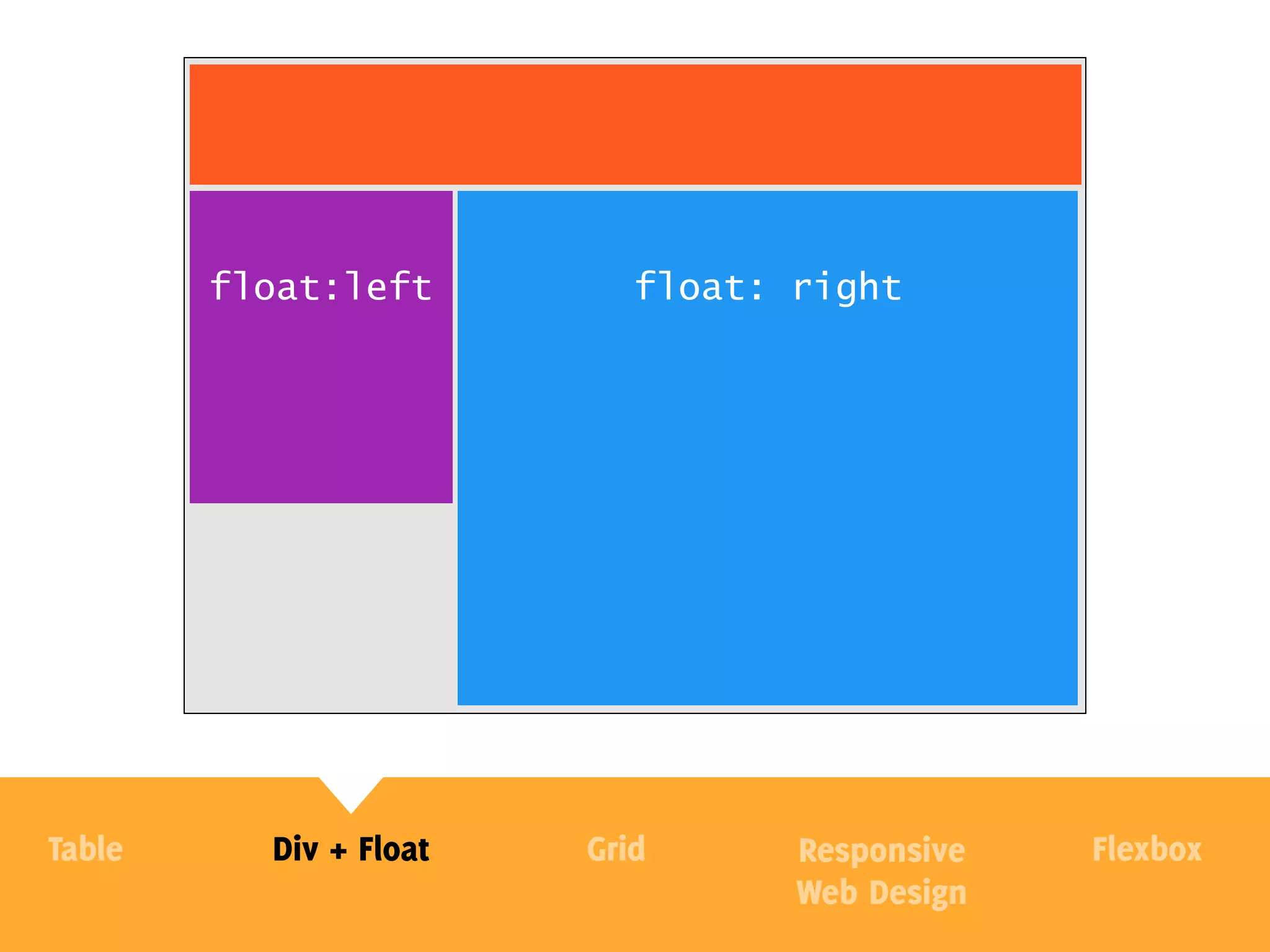 float:left

float: right

Table

Div + Float

Grid

Responsive Web Design

Flexbox